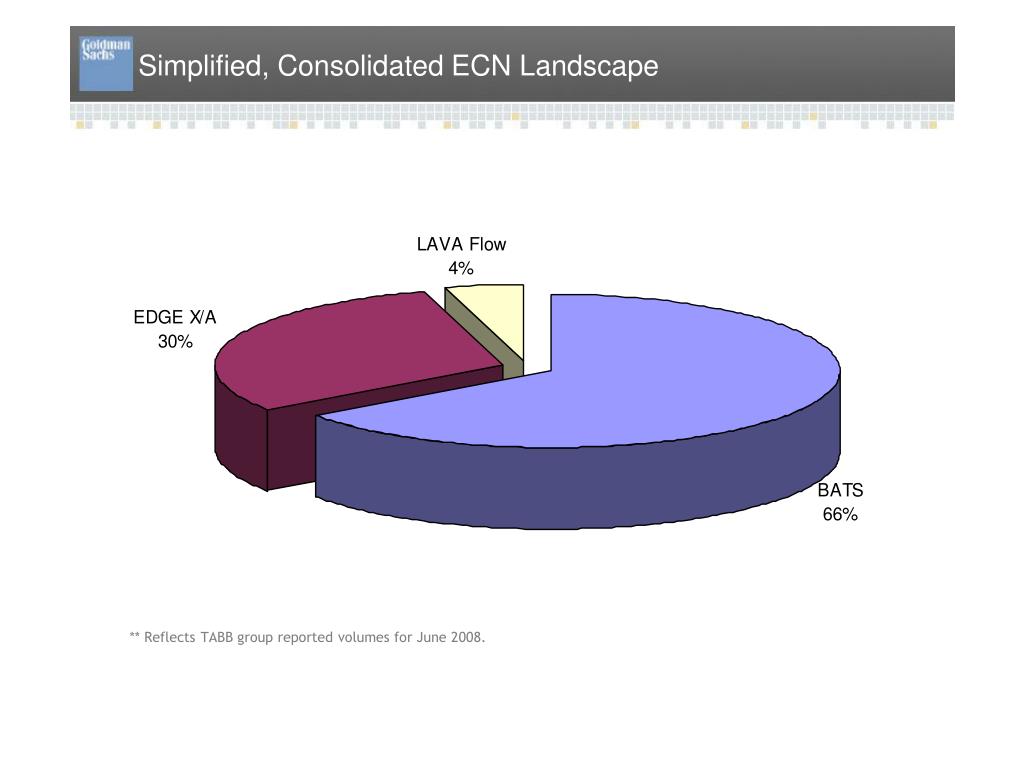 Goldman Sachs

Simplified, Consolidated ECN Landscape

LAVA Flow
4%

EDGE X/A
30%

BATS
66%

** Reflects TABB group reported volumes for June 2008.